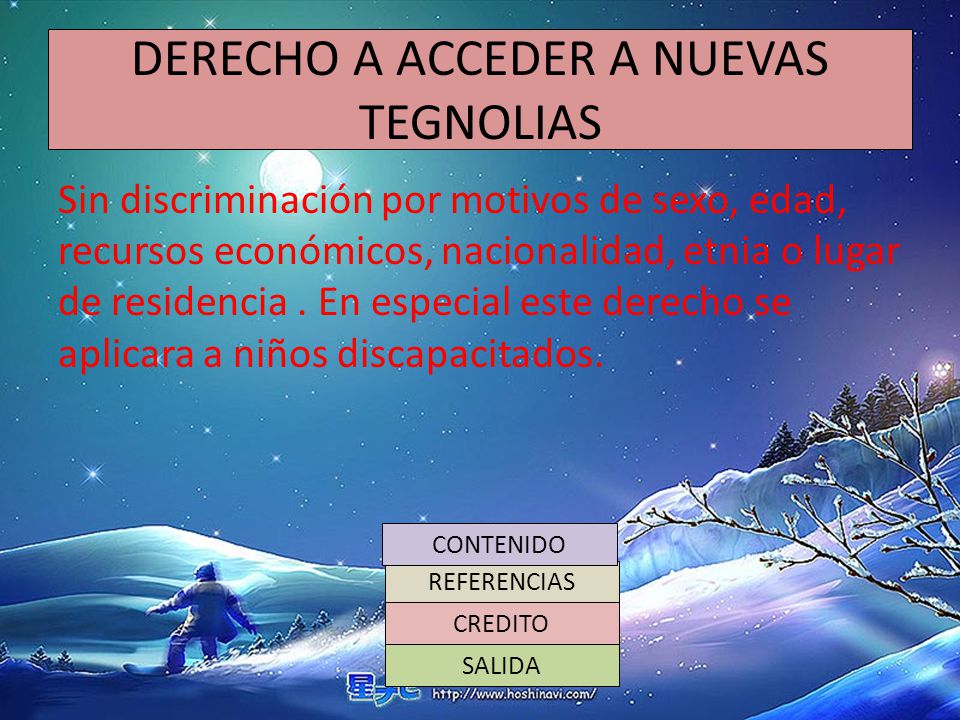 DERECHO A ACCEDER A NUEVAS TEGNOLIAS

Sin discriminación por motivos de sexo, edad, recursos económicos, nacionalidad, etnia o lugar de residencia . En especial este derecho se aplicara a niños discapacitados.

CONTENIDO
REFERENCIAS
CREDITO
SALIDA

星ナビ http://www.hoshinavi.com/